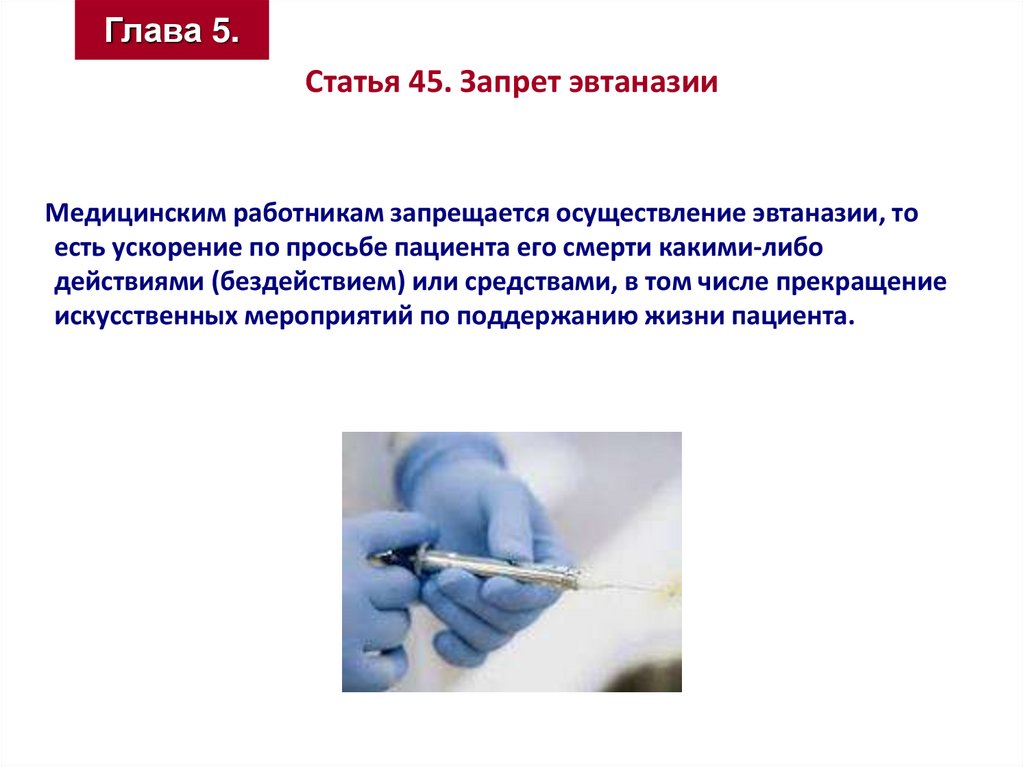 Глава 5.

Статья 45. Запрет эвтаназии

Медицинским работникам запрещается осуществление эвтаназии, то есть ускорение по просьбе пациента его смерти какими-либо действиями (бездействием) или средствами, в том числе прекращение искусственных мероприятий по поддержанию жизни пациента.